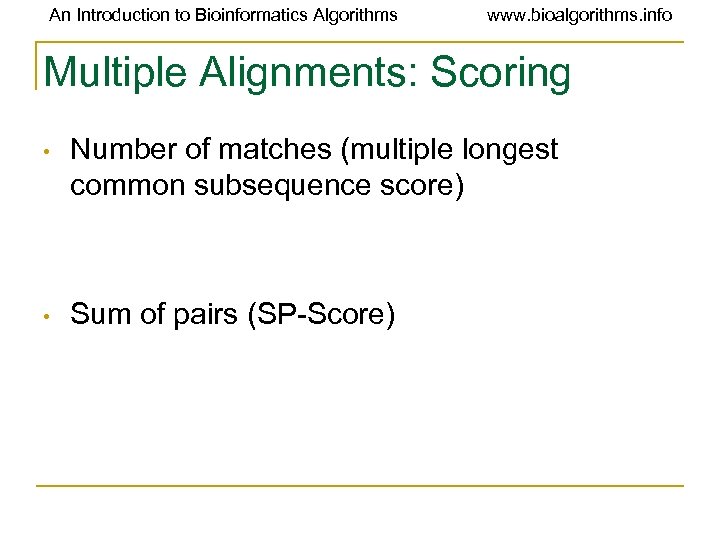 An Introduction to Bioinformatics Algorithms www.bioalgorithms.info

Multiple Alignments: Scoring

• Number of matches (multiple longest common subsequence score)

• Sum of pairs (SP-Score)